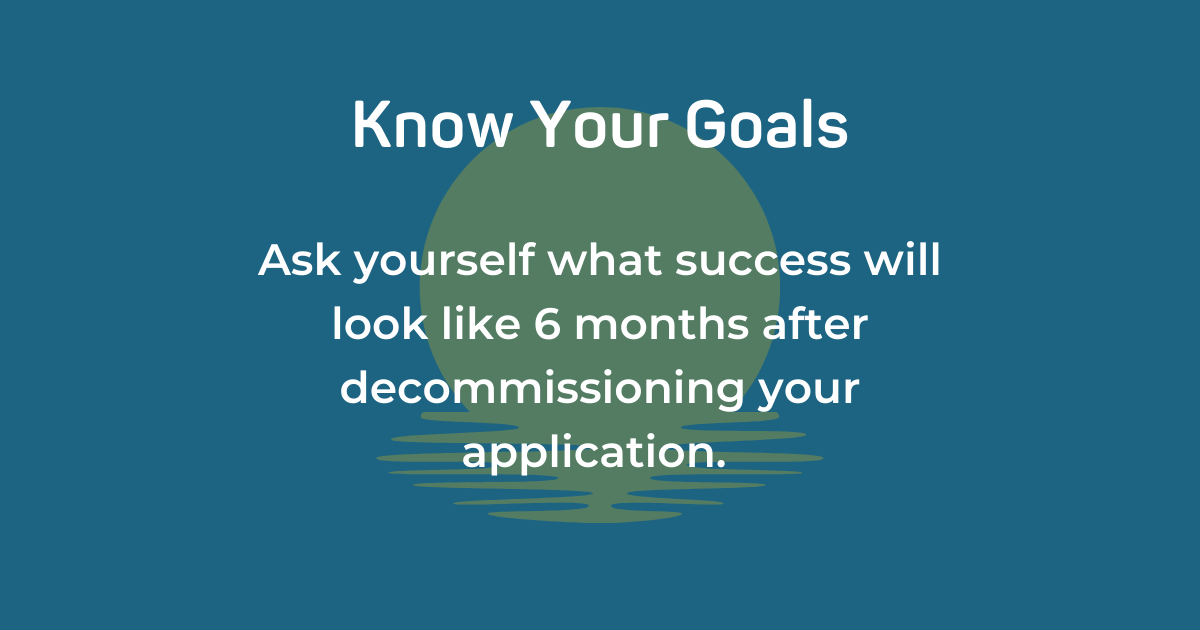 Know Your Goals

Ask yourself what success will look like 6 months after decommissioning your application.